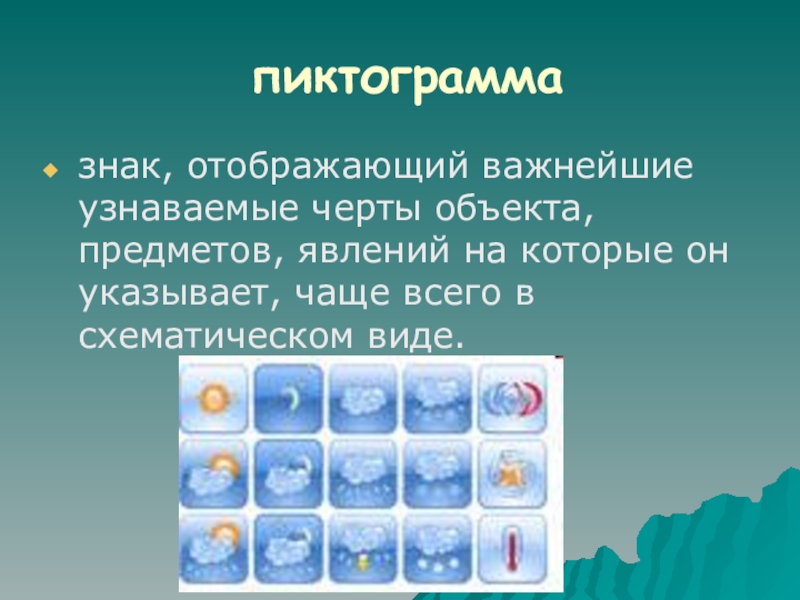 пиктограмма

знак, отображающий важнейшие узнаваемые черты объекта, предметов, явлений на которые он указывает, чаще всего в схематическом виде.